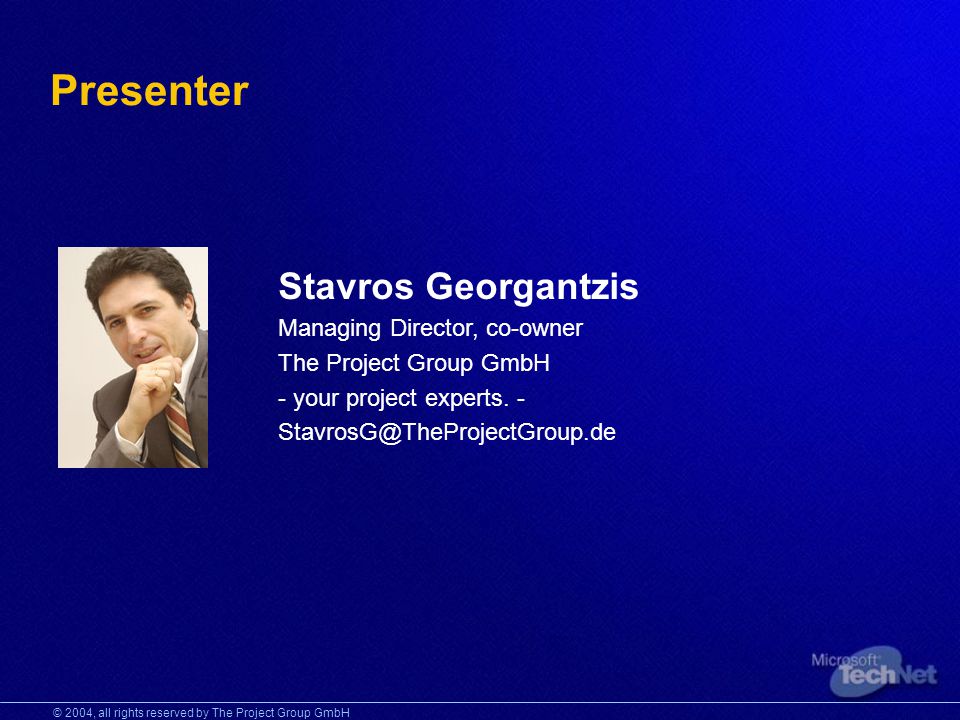 Presenter

Stavros Georgantzis

Managing Director, co-owner

The Project Group GmbH

- your project experts. -

StavrosG@TheProjectGroup.de

Microsoft TechNet

© 2004, all rights reserved by The Project Group GmbH